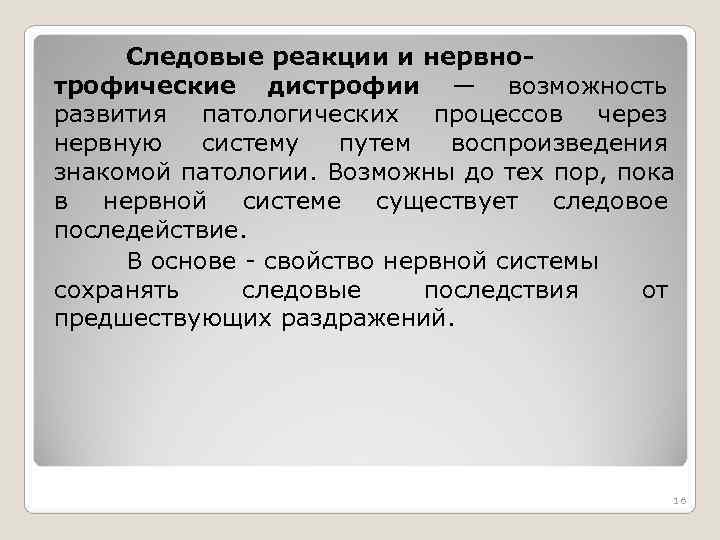 Следовые реакции и нервно-трофические дистрофии — возможность развития патологических процессов через нервную систему путем воспроизведения знакомой патологии. Возможны до тех пор, пока в нервной системе существует следовое последействие.

В основе - свойство нервной системы сохранять следовые последствия от предшествующих раздражений.

16